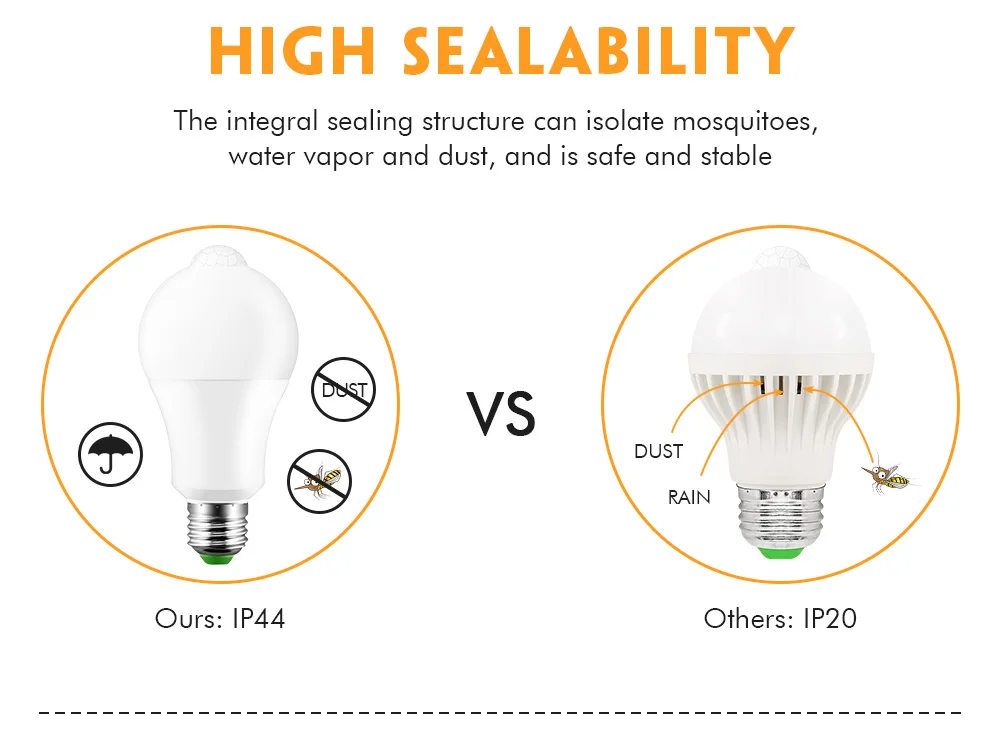 HIGH SEALABILITY

The integral sealing structure can isolate mosquitoes, water vapor and dust, and is safe and stable

DUST

VS

DUST

RAIN

Ours: IP44

Others: IP20